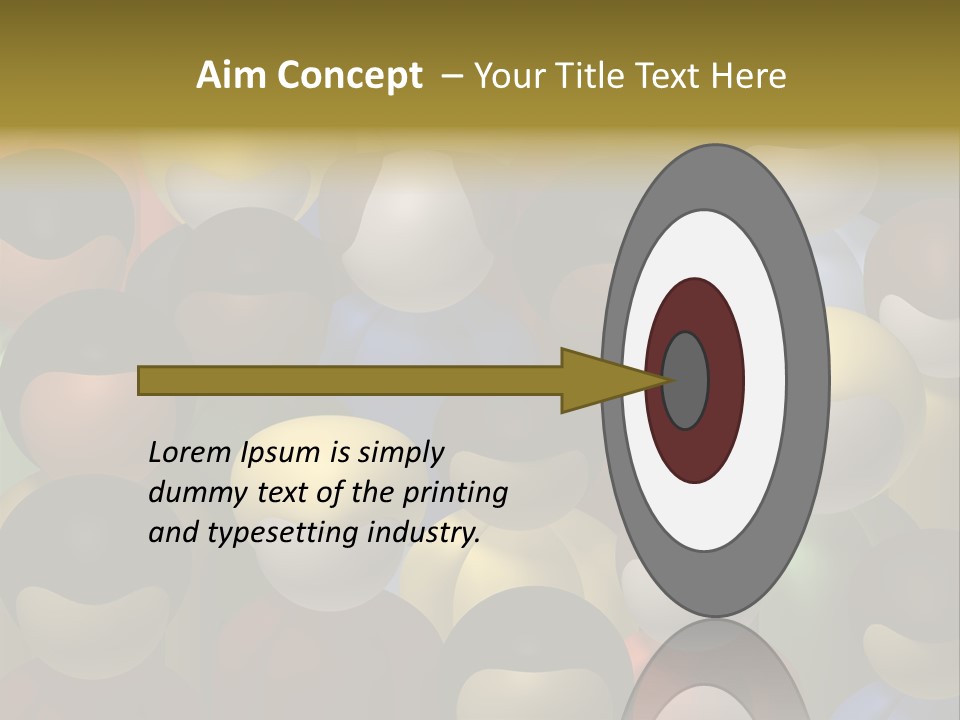 Aim Concept – Your Title Text Here

Lorem Ipsum is simply dummy text of the printing and typesetting industry.